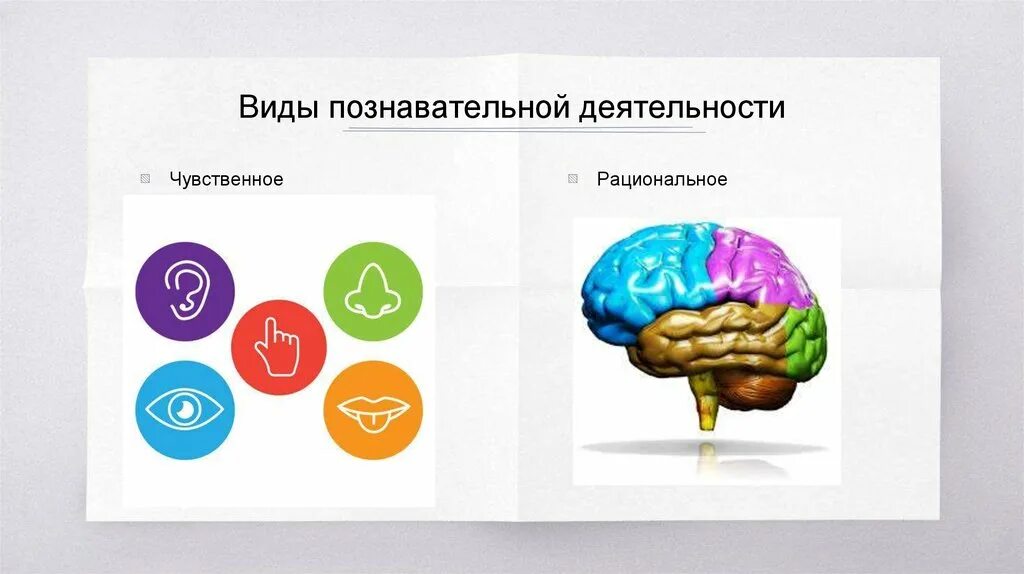 Виды познавательной деятельности

Чувственное

Рациональное